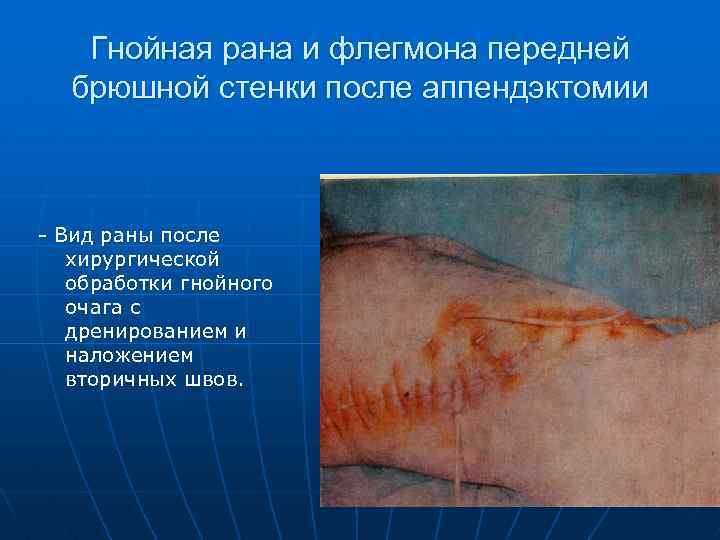 Гнойная рана и флегмона передней брюшной стенки после аппендэктомии

- Вид раны после хирургической обработки гнойного очага с дренированием и наложением вторичных швов.